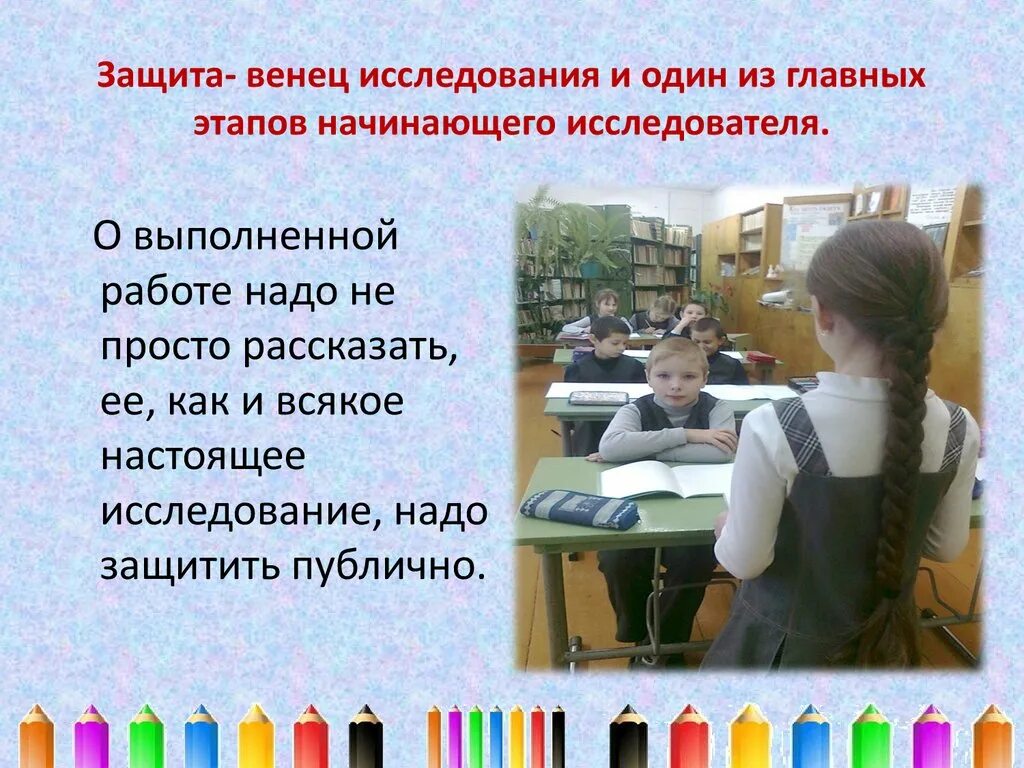 Защита- венец исследования и один из главных этапов начинающего исследователя.

О выполненной работе надо не просто рассказать, ее, как и всякое настоящее исследование, надо защитить публично.